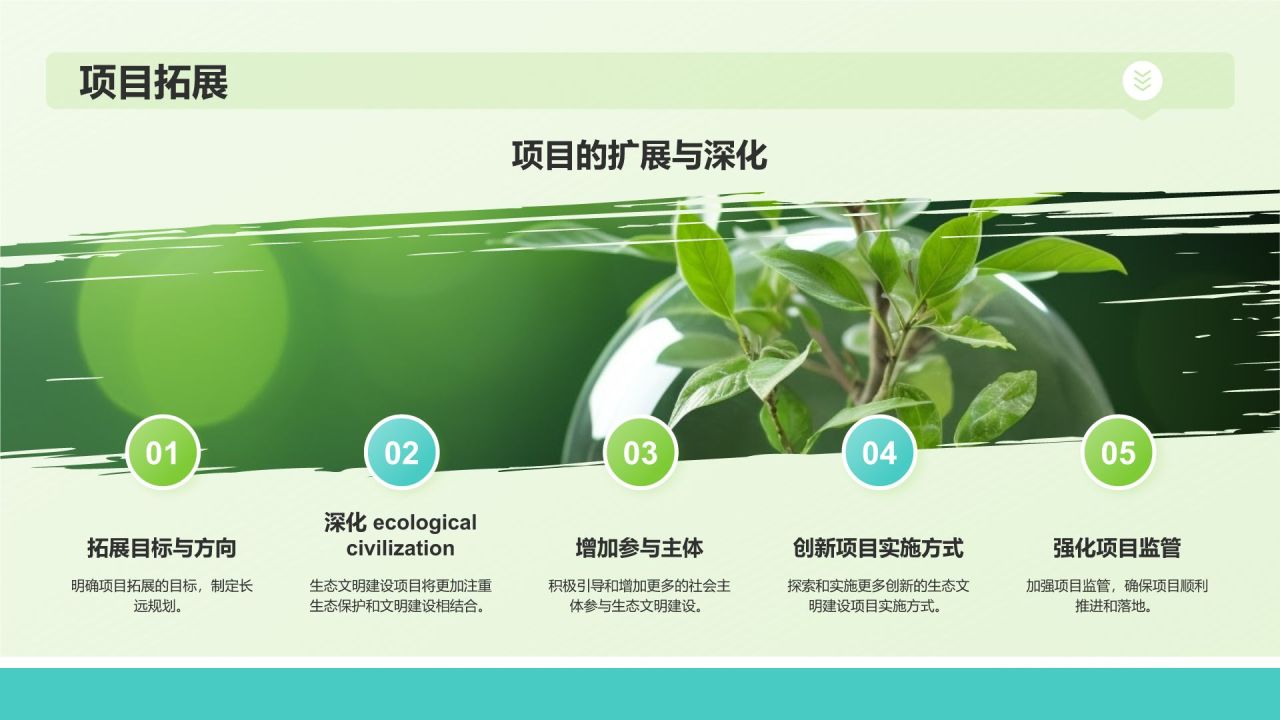 项目拓展

项目的扩展与深化

01

拓展目标与方向

明确项目拓展的目标，制定长远规划。

02

深化 ecological civilization

生态文明建设项目将更加注重生态保护和文明建设相结合。

03

增加参与主体

积极引导和增加更多的社会主体参与生态文明建设。

04

创新项目实施方式

探索和实施更多创新的生态文明建设项目实施方式。

05

强化项目监管

加强项目监管，确保项目顺利推进和落地。